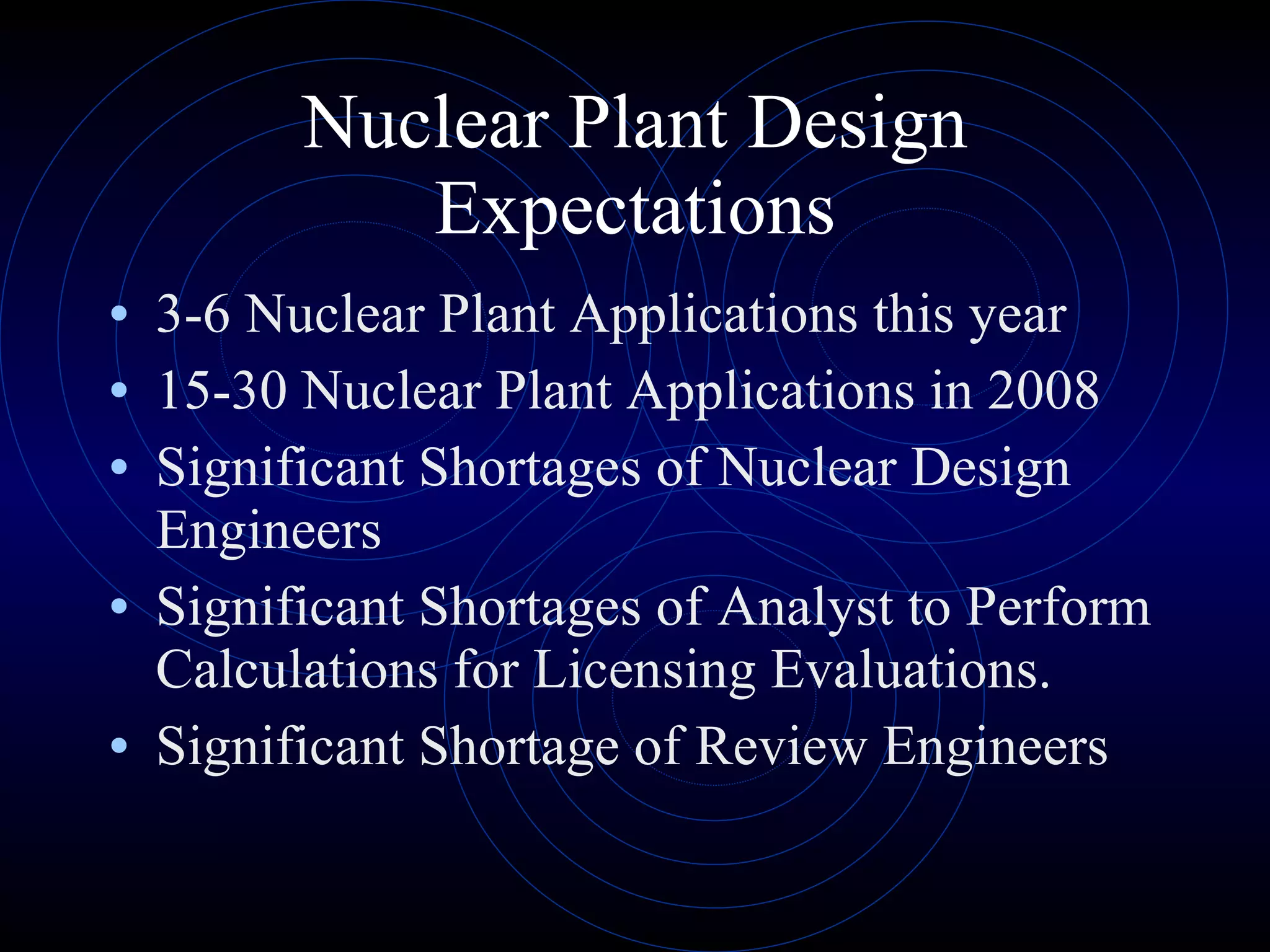 Nuclear Plant Design Expectations

• 3-6 Nuclear Plant Applications this year
• 15-30 Nuclear Plant Applications in 2008
• Significant Shortages of Nuclear Design Engineers
• Significant Shortages of Analyst to Perform Calculations for Licensing Evaluations.
• Significant Shortage of Review Engineers